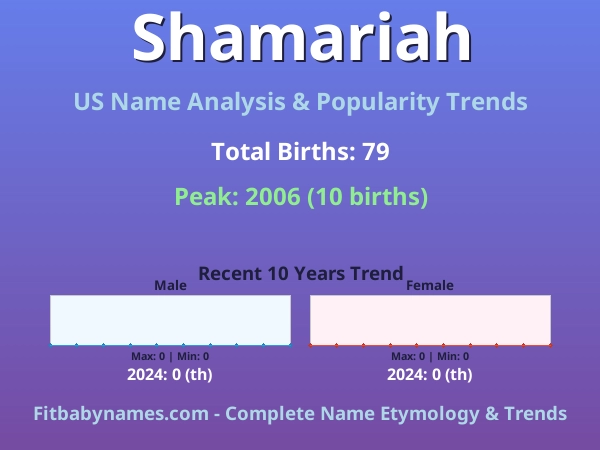 Shamariah

US Name Analysis & Popularity Trends

Total Births: 79

Peak: 2006 (10 births)

Recent 10 Years Trend

Male

Max: 0 | Min: 0

2024: 0 (th)

Female

Max: 0 | Min: 0

2024: 0 (th)

Fitbabynames.com - Complete Name Etymology & Trends